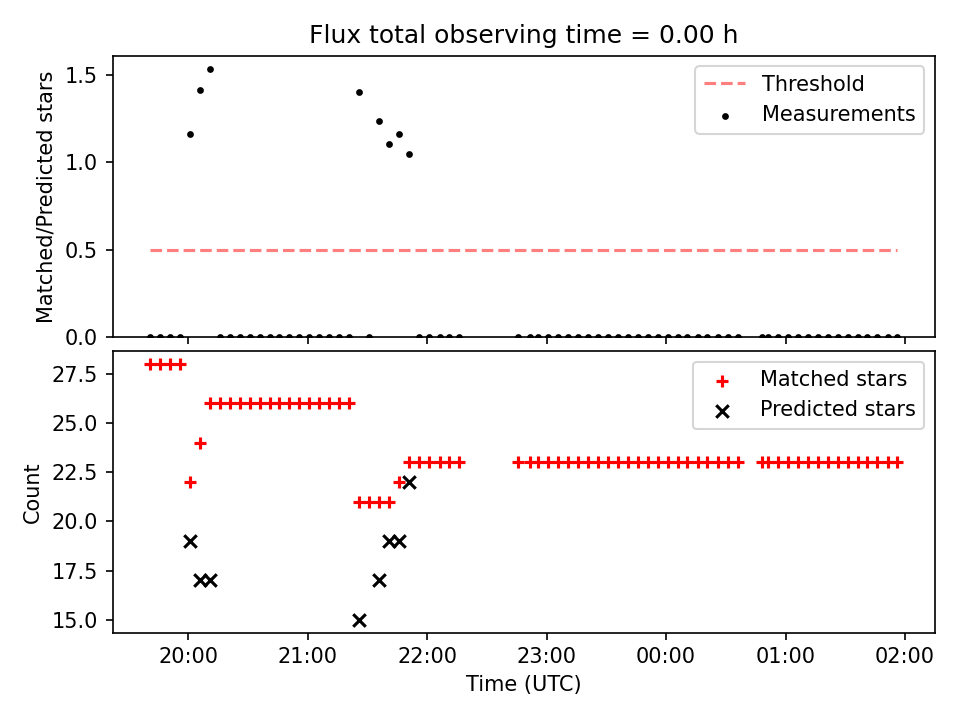 Flux total observing time = 0.00 h

Matched/Predicted stars

1.5
1.0
0.5
0.0

Threshold
Measurements

Count

27.5
25.0
22.5
20.0
17.5
15.0

Matched stars
Predicted stars

20:00
21:00
22:00
23:00
00:00
01:00
02:00

Time (UTC)